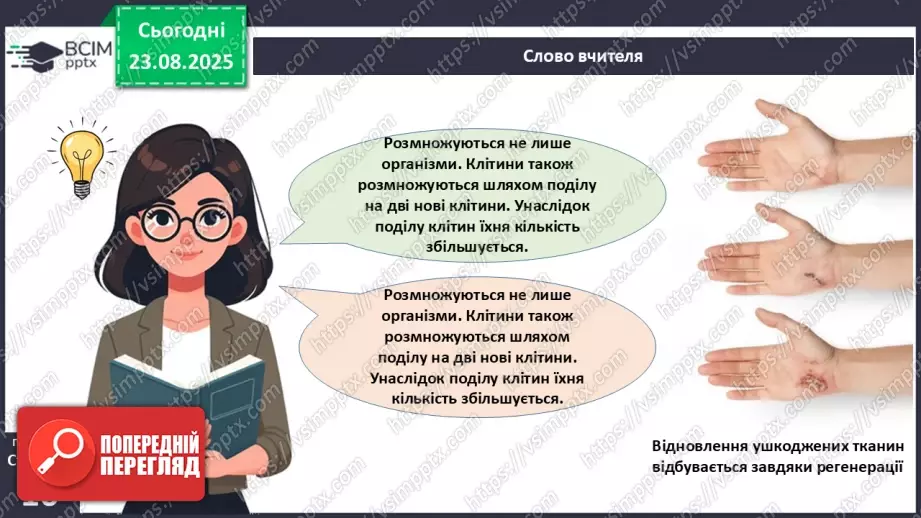 ВСІМ pptx

Сьогодні 23.08.2025

Слово вчителя

Розмножуються не лише організми. Клітини також розмножуються шляхом поділу на дві нові клітини. Унаслідок поділу клітин їхня кількість збільшується.

Розмножуються не лише організми. Клітини також розмножуються шляхом поділу на дві нові клітини. Унаслідок поділу клітин їхня кількість збільшується.

Відновлення ушкоджених тканин відбувається завдяки регенерації

ПОПЕРЕДНІЙ ПЕРЕГЛЯД

https://vsimpptx.com